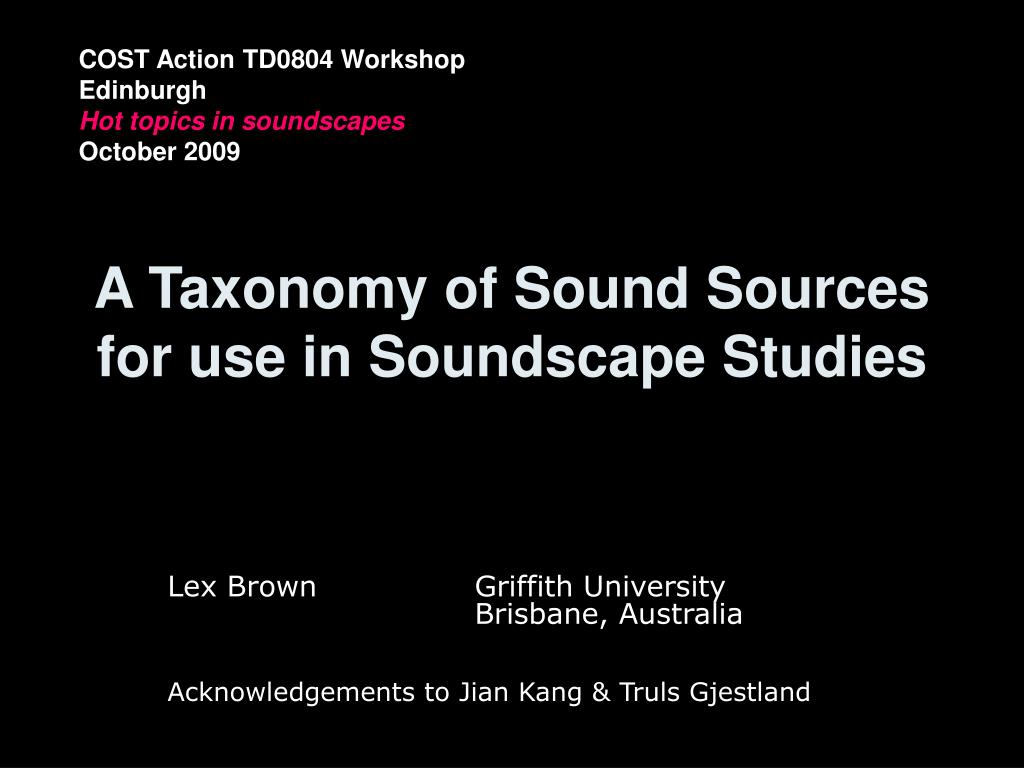 COST Action TD0804 Workshop
Edinburgh
Hot topics in soundscapes
October 2009

A Taxonomy of Sound Sources for use in Soundscape Studies

Lex Brown

Griffith University
Brisbane, Australia

Acknowledgements to Jian Kang & Truls Gjestland